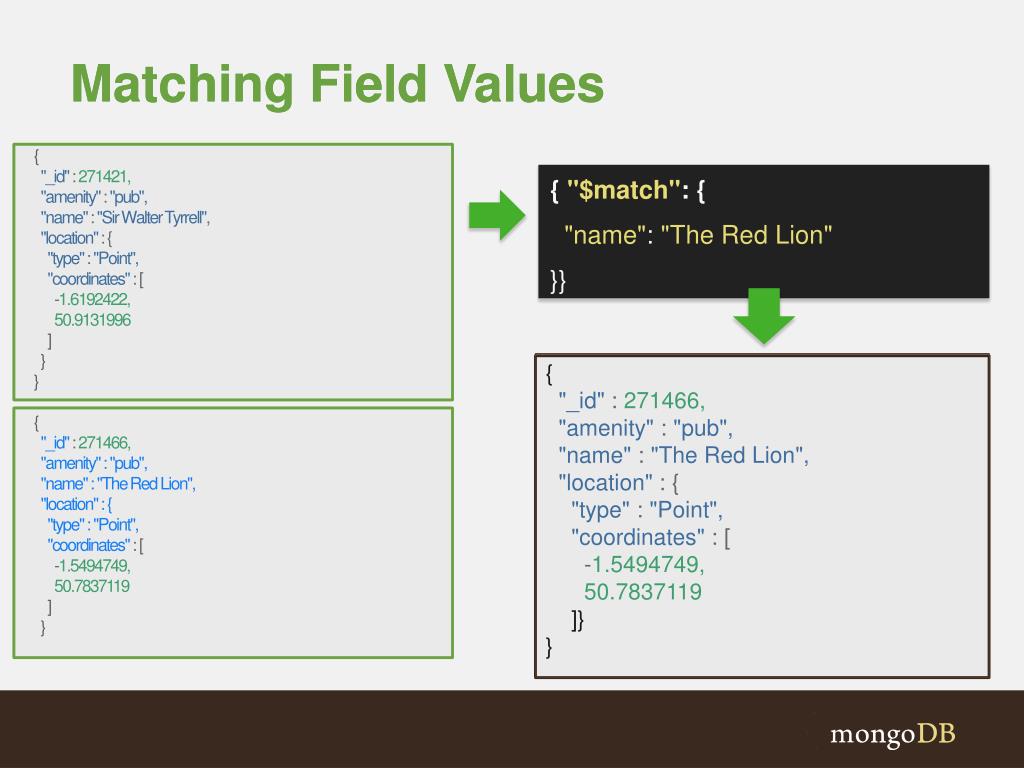 Matching Field Values

{
"_id" : 271421,
"amenity" : "pub",
"name" : "Sir Walter Tyrrell",
"location" : {
"type" : "Point",
"coordinates" : [
-1.6192422,
50.9131996
]
}
}

{
"_id" : 271466,
"amenity" : "pub",
"name" : "The Red Lion",
"location" : {
"type" : "Point",
"coordinates" : [
-1.5494749,
50.7837119
]
}

{ "$match": {
"name": "The Red Lion"
}}

{
"_id" : 271466,
"amenity" : "pub",
"name" : "The Red Lion",
"location" : {
"type" : "Point",
"coordinates" : [
-1.5494749,
50.7837119
]}
}

mongoDB